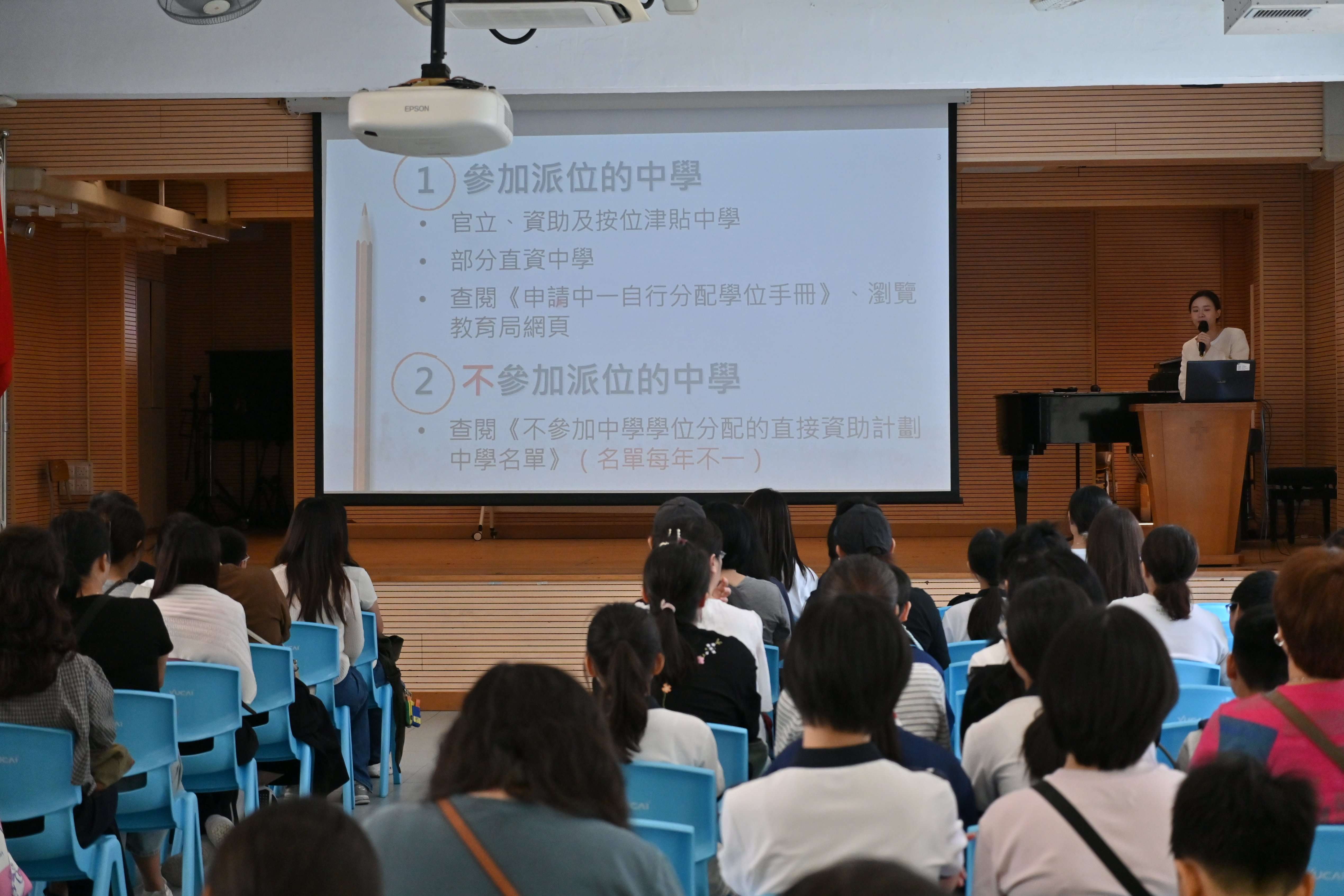 EPSON

3

1 參加派位的中學

• 官立、資助及按位津貼中學

• 部分直資中學

• 查閱《申請中一自行分配學位手冊》、瀏覽教育局網頁

2 不參加派位的中學

• 查閱《不參加中學學位分配的直接資助計劃中學名單》（名單每年不一）